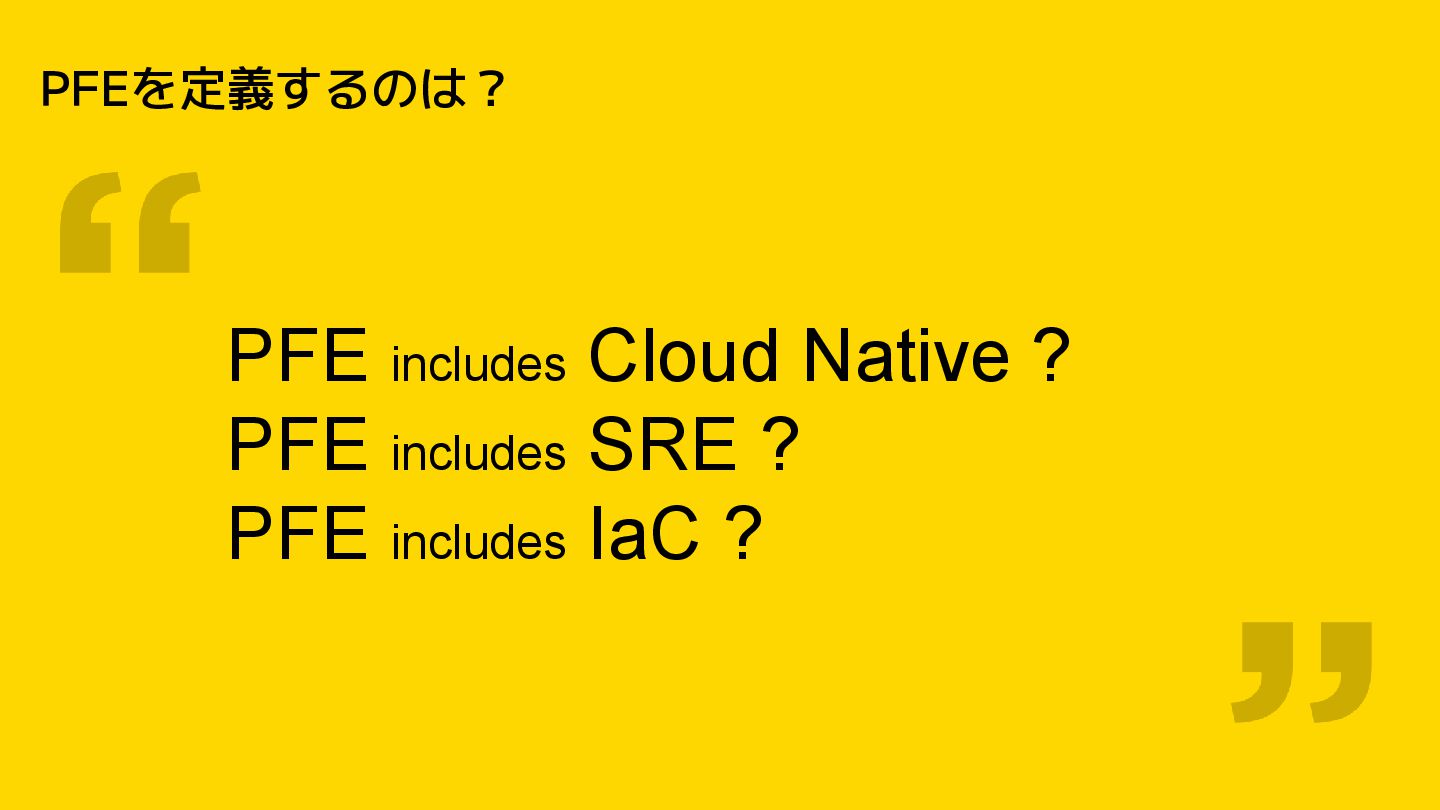 PFEを定義するのは？

“

PFE includes Cloud Native ?
PFE includes SRE ?
PFE includes IaC ?

”